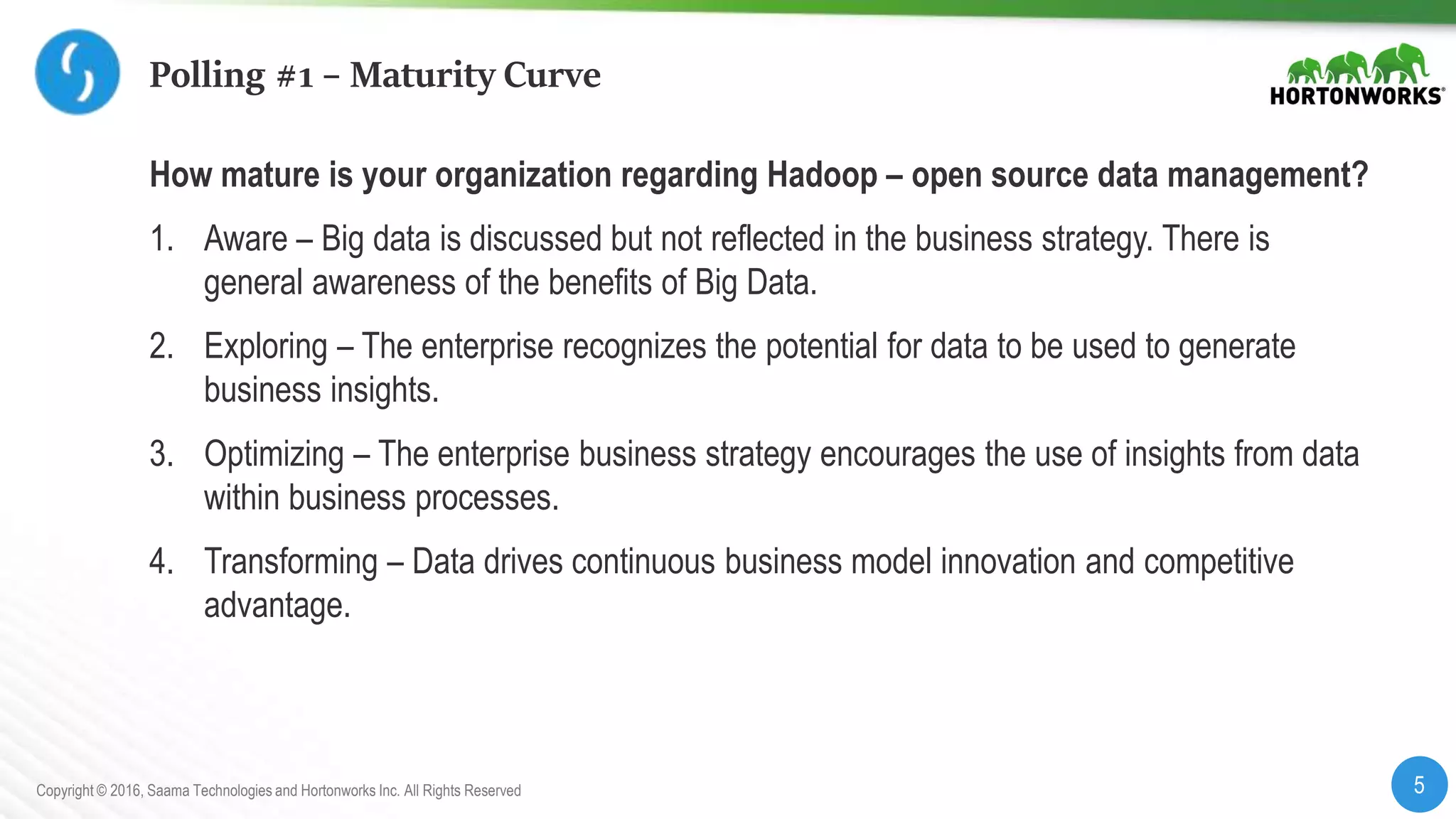 Polling #1 – Maturity Curve

HORTONWORKS®

How mature is your organization regarding Hadoop – open source data management?

1. Aware – Big data is discussed but not reflected in the business strategy. There is general awareness of the benefits of Big Data.

2. Exploring – The enterprise recognizes the potential for data to be used to generate business insights.

3. Optimizing – The enterprise business strategy encourages the use of insights from data within business processes.

4. Transforming – Data drives continuous business model innovation and competitive advantage.

Copyright © 2016, Saama Technologies and Hortonworks Inc. All Rights Reserved

5